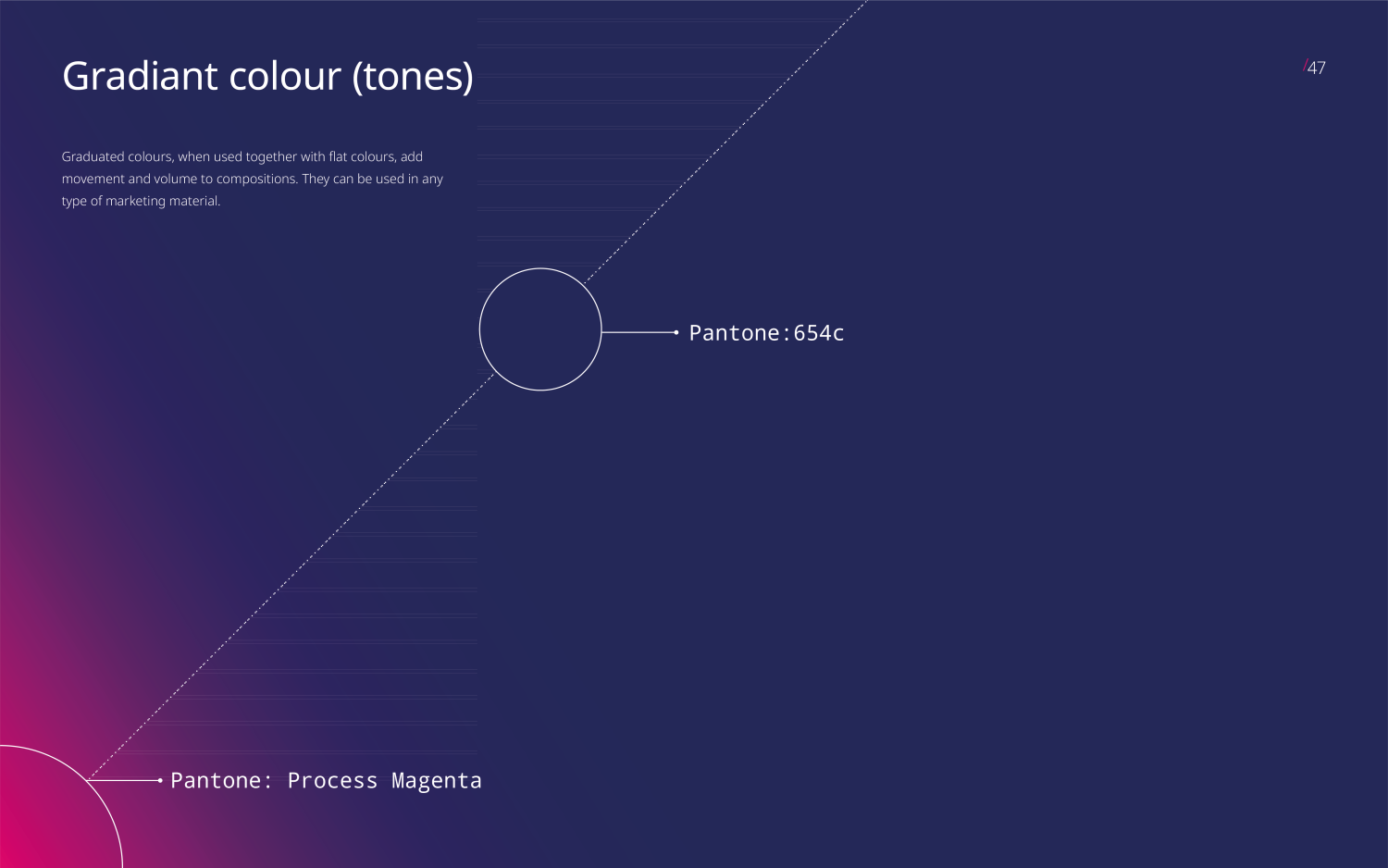 Gradiant colour (tones)

/47

Graduated colours, when used together with flat colours, add movement and volume to compositions. They can be used in any type of marketing material.

Pantone:654c

Pantone: Process Magenta